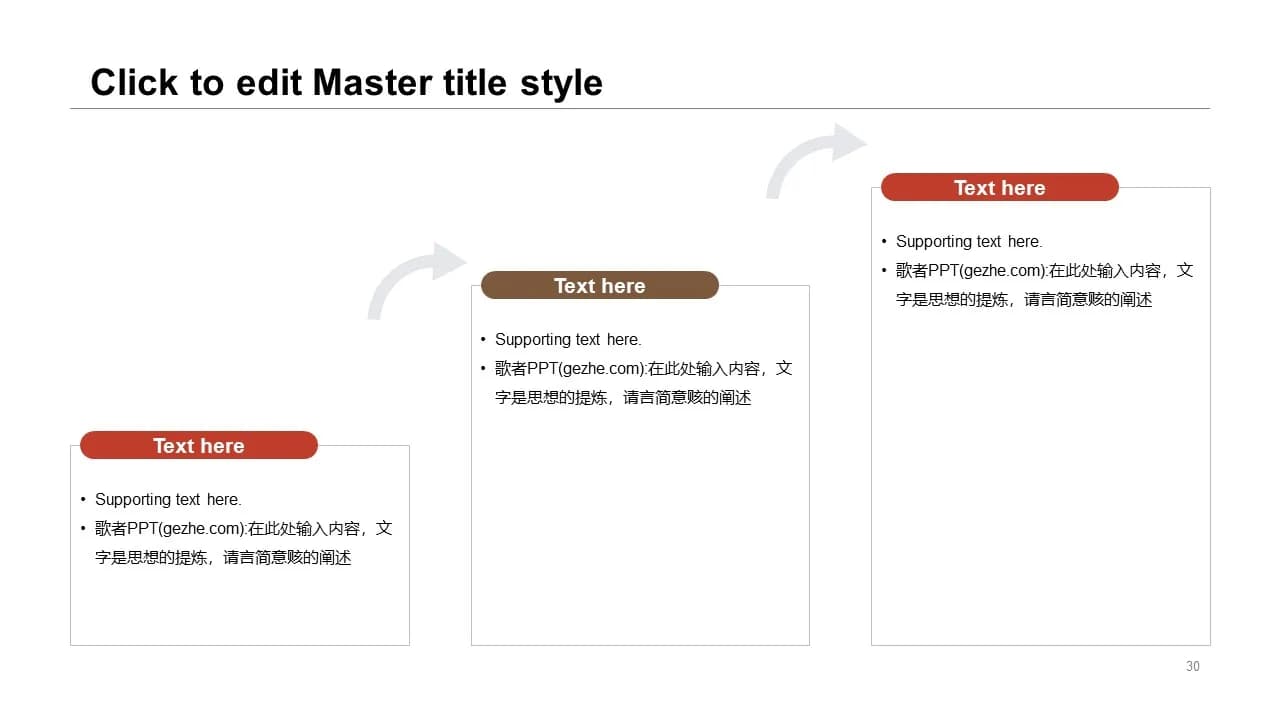 Click to edit Master title style

Text here

• Supporting text here.
• 歌者PPT(gezhe.com):在此处输入内容，文字是思想的提炼，请言简意赅的阐述

Text here

• Supporting text here.
• 歌者PPT(gezhe.com):在此处输入内容，文字是思想的提炼，请言简意赅的阐述

Text here

• Supporting text here.
• 歌者PPT(gezhe.com):在此处输入内容，文字是思想的提炼，请言简意赅的阐述

30